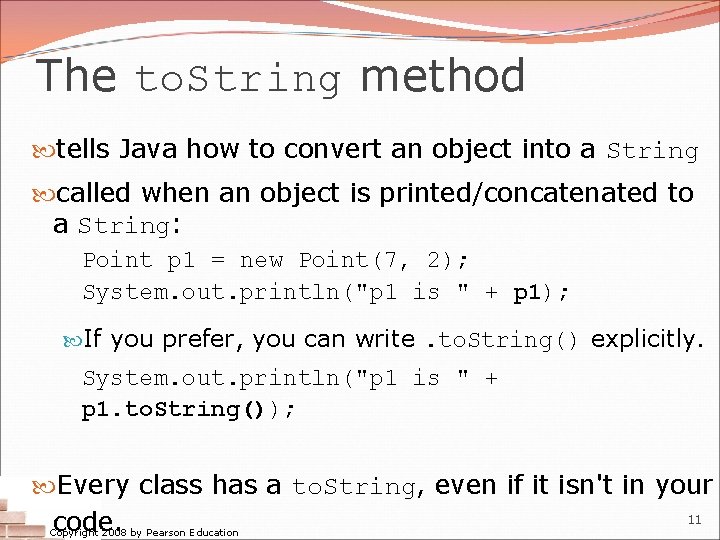 The toString method

tells Java how to convert an object into a String

called when an object is printed/concatenated to a String:

Point p1 = new Point(7, 2);
System.out.println("p1 is " + p1);

If you prefer, you can write .toString() explicitly.

System.out.println("p1 is " + p1.toString());

Every class has a toString, even if it isn't in your code.

Copyright 2008 by Pearson Education

11